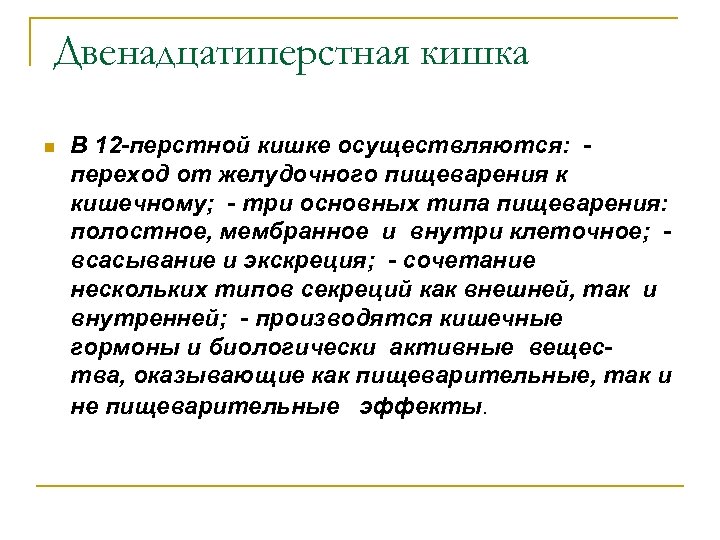 Двенадцатиперстная кишка

В 12-перстной кишке осуществляются: - переход от желудочного пищеварения к кишечному; - три основных типа пищеварения: полостное, мембранное и внутри клеточное; - всасывание и экскреция; - сочетание нескольких типов секреций как внешней, так и внутренней; - производятся кишечные гормоны и биологически активные вещества, оказывающие как пищеварительные, так и не пищеварительные эффекты.